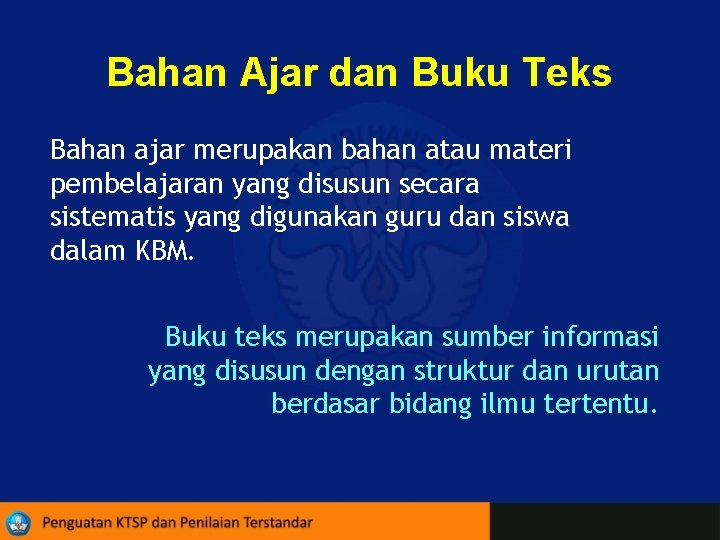 Bahan Ajar dan Buku Teks

Bahan ajar merupakan bahan atau materi pembelajaran yang disusun secara sistematis yang digunakan guru dan siswa dalam KBM.

Buku teks merupakan sumber informasi yang disusun dengan struktur dan urutan berdasar bidang ilmu tertentu.

Penguatan KTSP dan Penilaian Terstandar